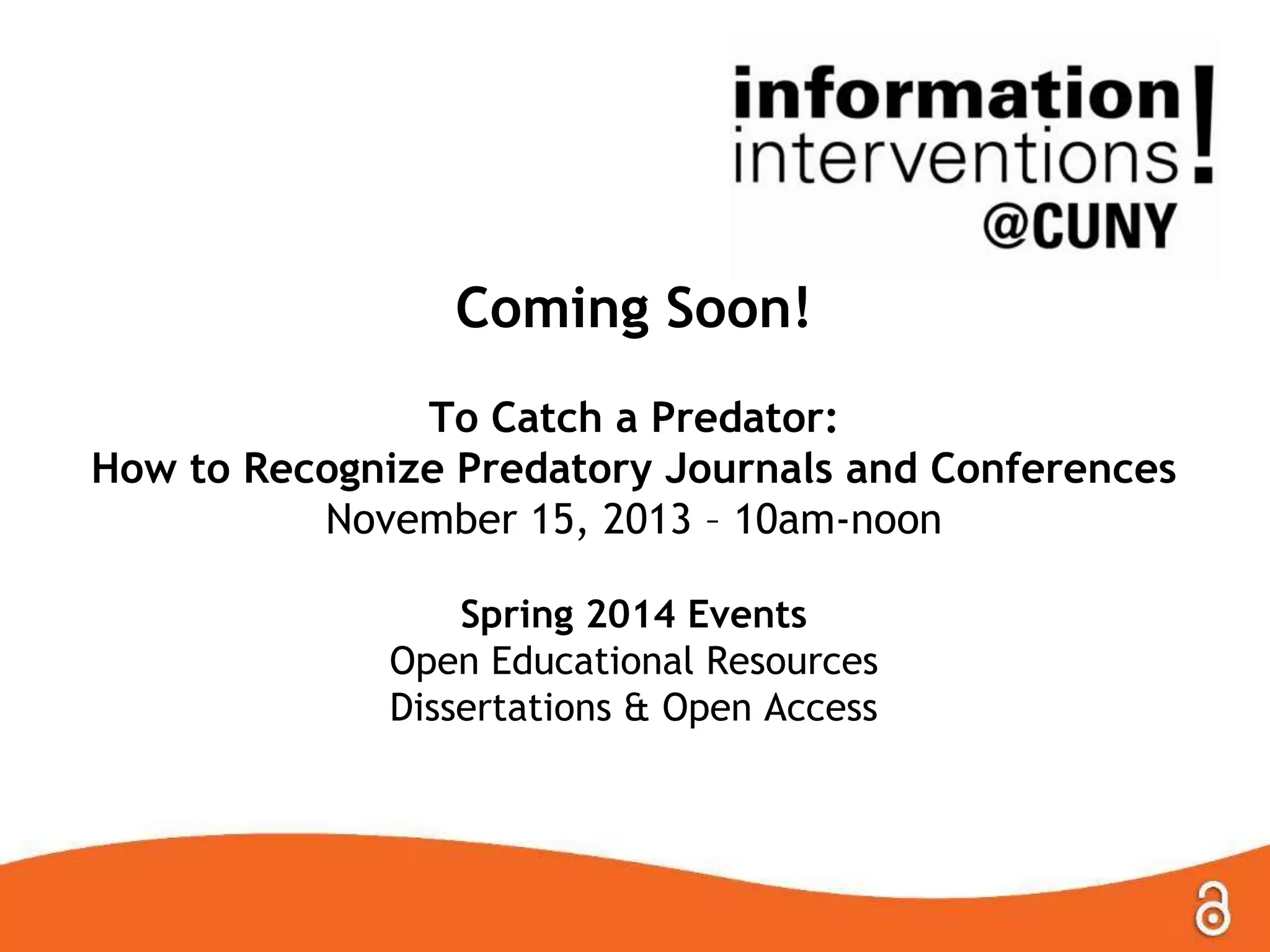 information interventions!
@CUNY

Coming Soon!

To Catch a Predator:
How to Recognize Predatory Journals and Conferences
November 15, 2013 – 10am-noon

Spring 2014 Events
Open Educational Resources
Dissertations & Open Access